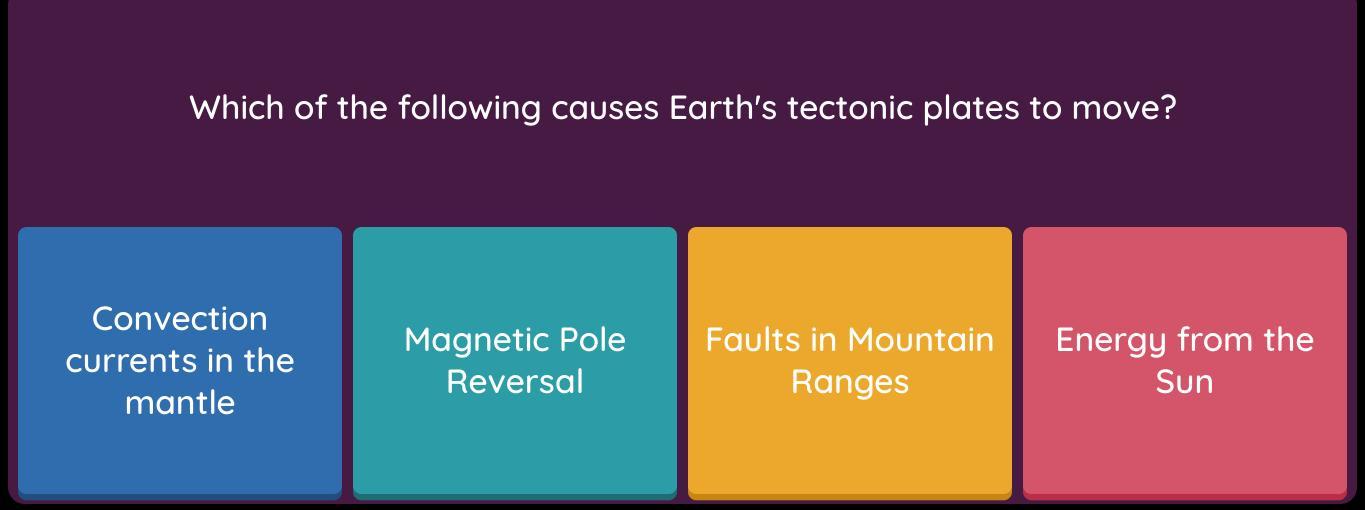 Which of the following causes Earth's tectonic plates to move?

Convection currents in the mantle

Magnetic Pole Reversal

Faults in Mountain Ranges

Energy from the Sun